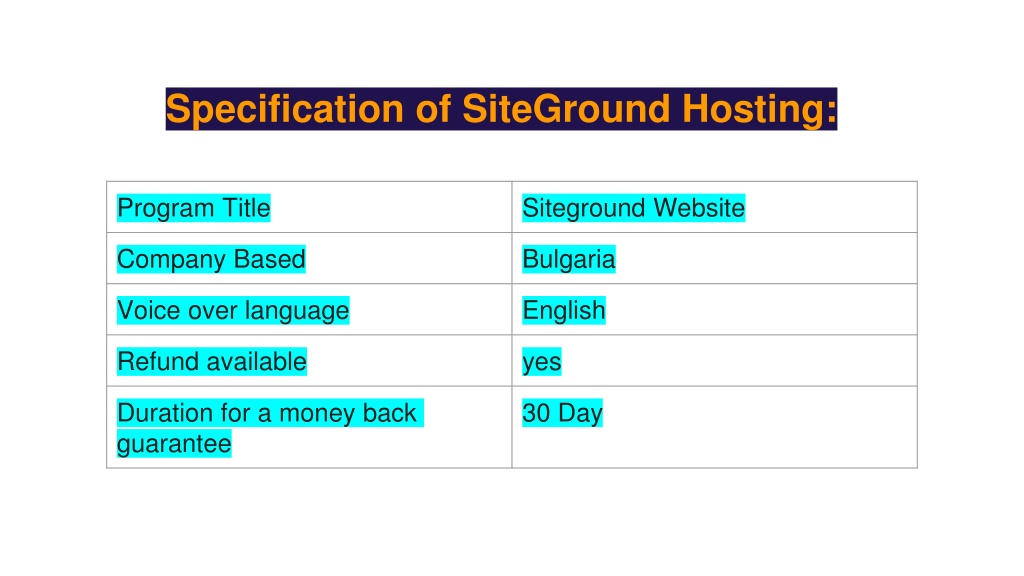 Specification of SiteGround Hosting:

| Program Title | Siteground Website |
|---|---|
| Company Based | Bulgaria |
| Voice over language | English |
| Refund available | yes |
| Duration for a money back guarantee | 30 Day |